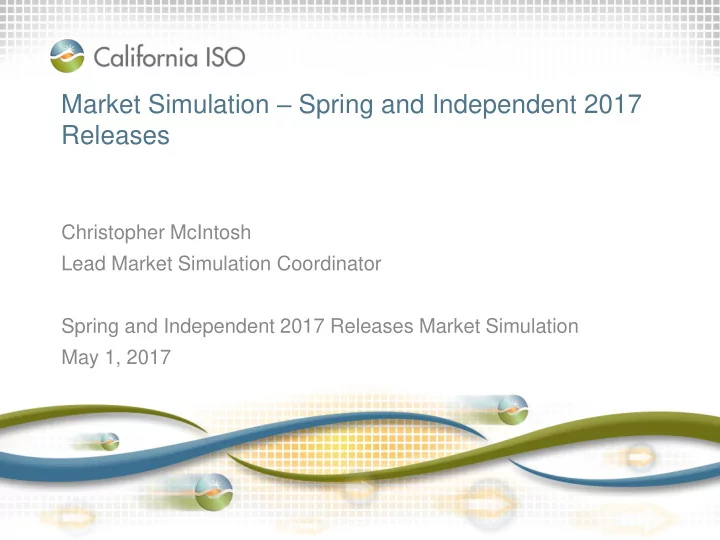 California ISO

Market Simulation – Spring and Independent 2017 Releases

Christopher McIntosh
Lead Market Simulation Coordinator

Spring and Independent 2017 Releases Market Simulation
May 1, 2017